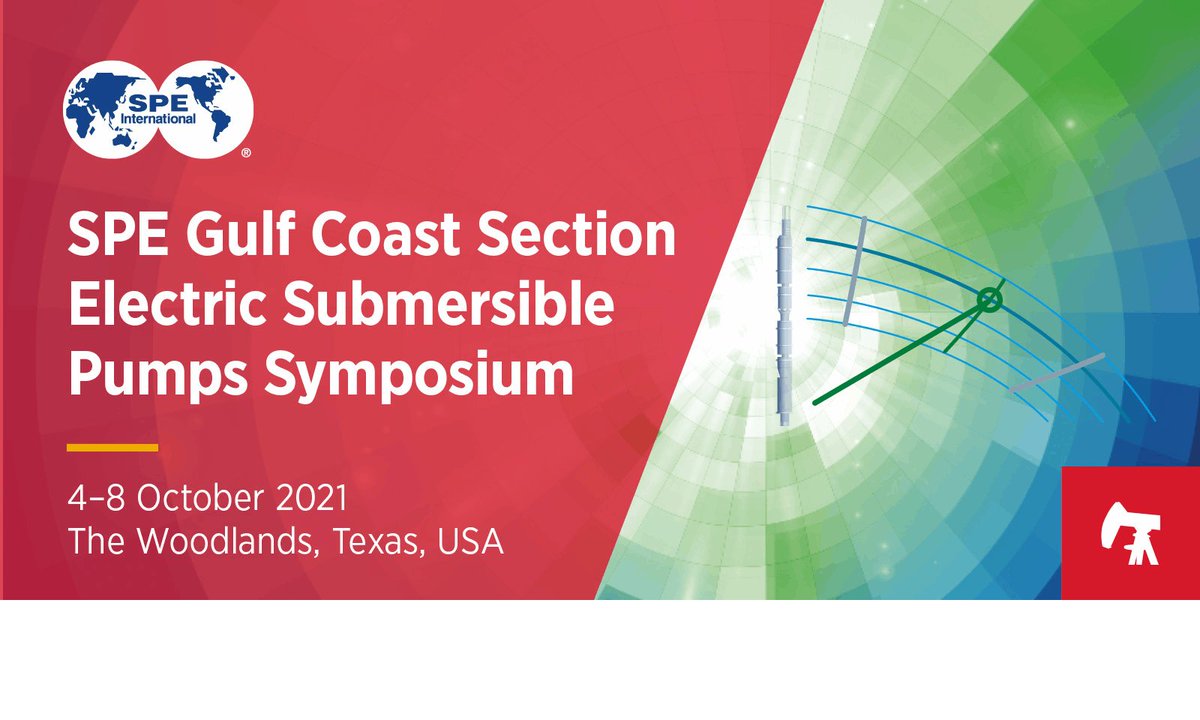 SPE International ®

SPE Gulf Coast Section Electric Submersible Pumps Symposium

4–8 October 2021
The Woodlands, Texas, USA